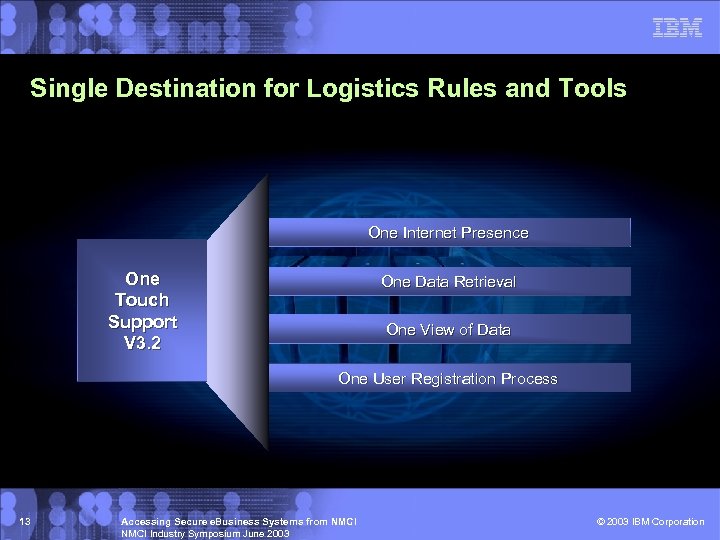 IBM

Single Destination for Logistics Rules and Tools

One Touch Support V3.2

One Internet Presence

One Data Retrieval

One View of Data

One User Registration Process

13

Accessing Secure eBusiness Systems from NMCI
NMCI Industry Symposium June 2003

© 2003 IBM Corporation